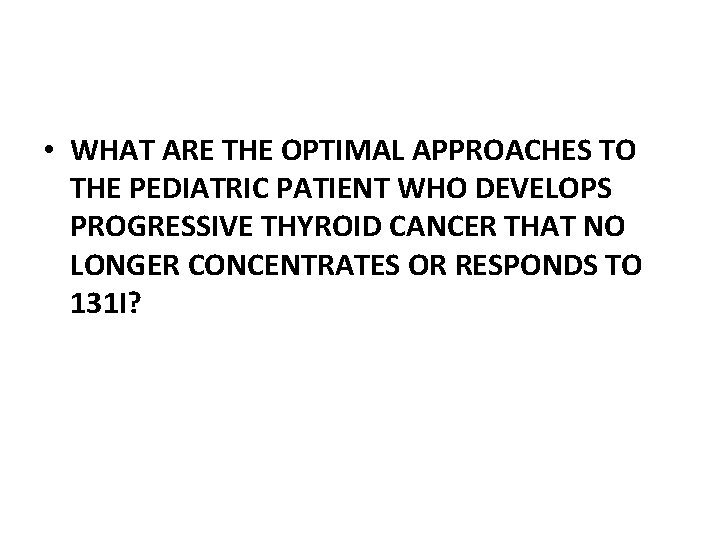 • WHAT ARE THE OPTIMAL APPROACHES TO THE PEDIATRIC PATIENT WHO DEVELOPS PROGRESSIVE THYROID CANCER THAT NO LONGER CONCENTRATES OR RESPONDS TO 131I?